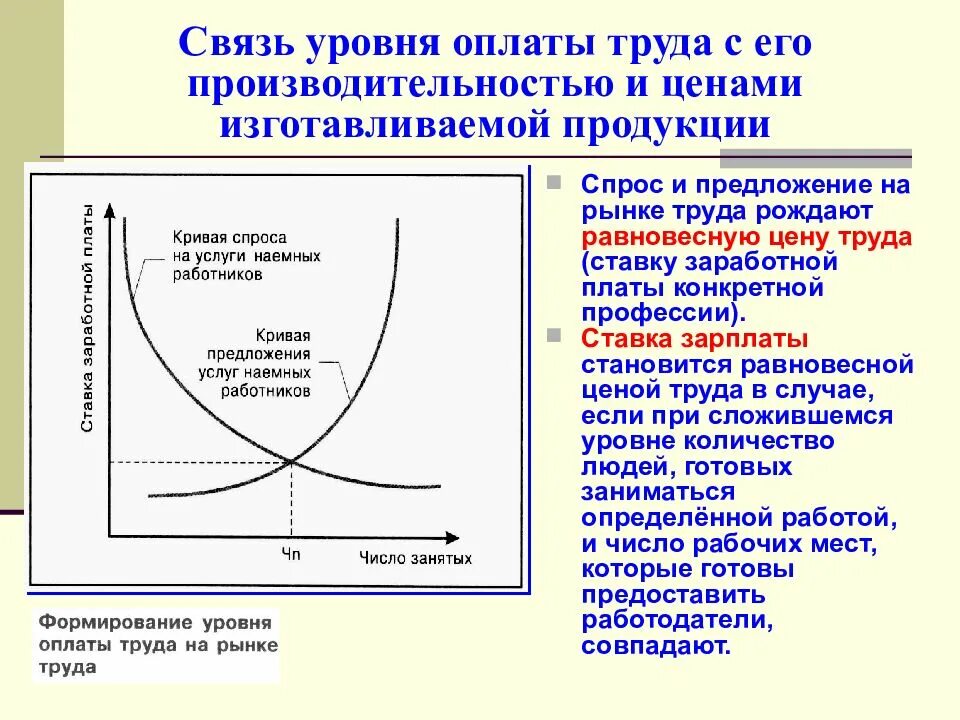 Связь уровня оплаты труда с его производительностью и ценами изготавливаемой продукции

Ставка заработной платы

Кривая спроса на услуги наемных работников

Кривая предложения услуг наемных работников

Чп

Число занятых

Формирование уровня оплаты труда на рынке труда

Спрос и предложение на рынке труда рождают равновесную цену труда (ставку заработной платы конкретной профессии).

Ставка зарплаты становится равновесной ценой труда в случае, если при сложившемся уровне количество людей, готовых заниматься определённой работой, и число рабочих мест, которые готовы предоставить работодатели, совпадают.